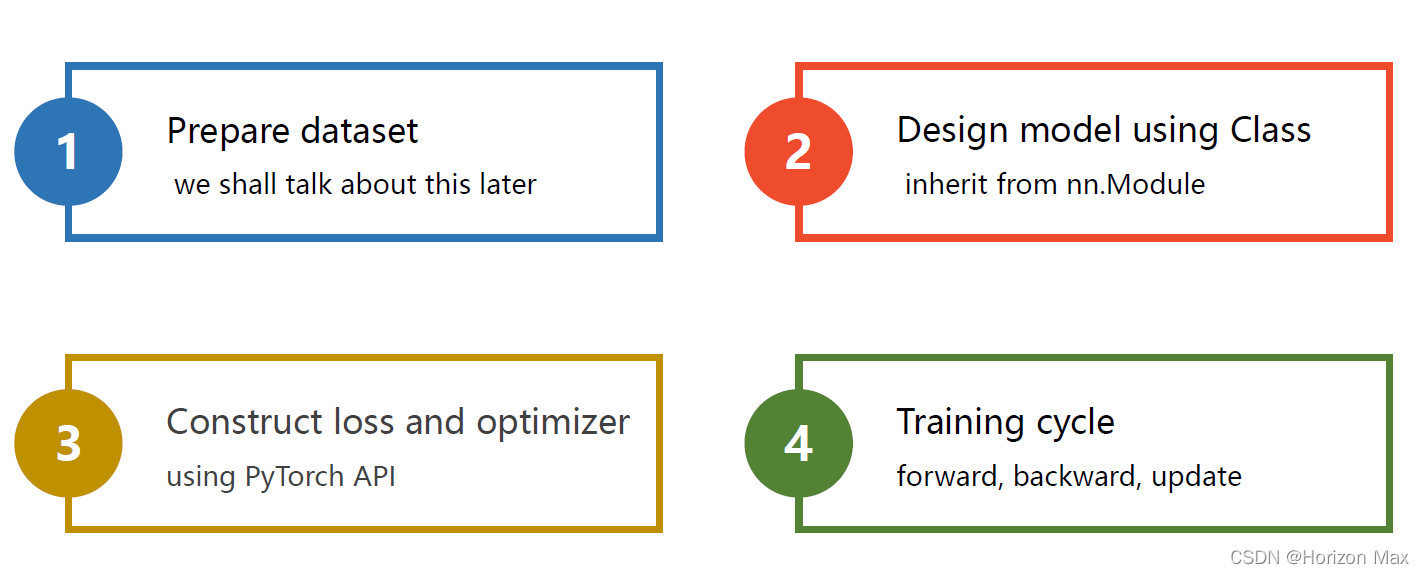 1

Prepare dataset

we shall talk about this later

2

Design model using Class

inherit from nn.Module

3

Construct loss and optimizer

using PyTorch API

4

Training cycle

forward, backward, update

CSDN @Horizon Max